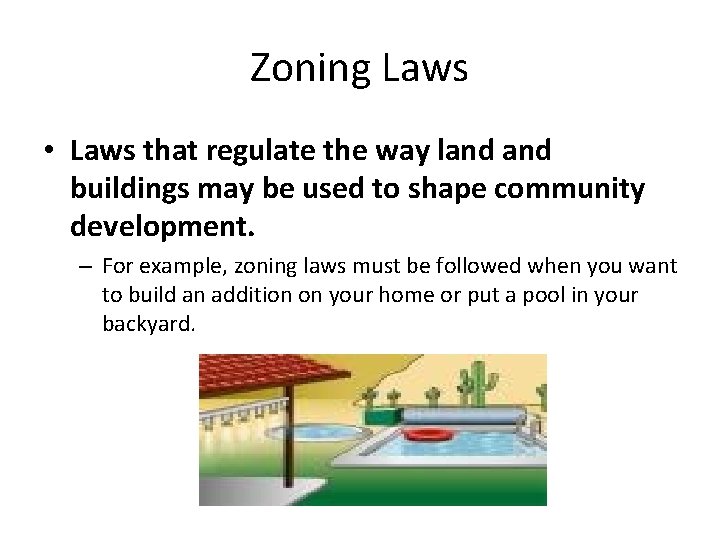 Zoning Laws

• Laws that regulate the way land and buildings may be used to shape community development.

– For example, zoning laws must be followed when you want to build an addition on your home or put a pool in your backyard.